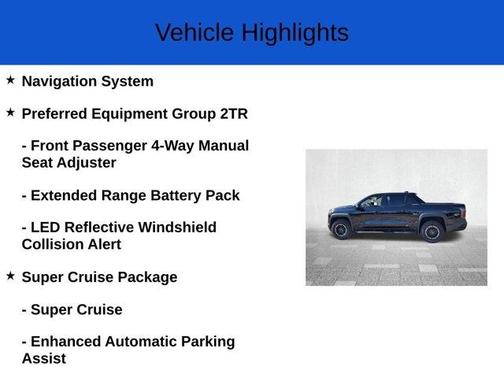 Vehicle Highlights

★ Navigation System

★ Preferred Equipment Group 2TR

- Front Passenger 4-Way Manual Seat Adjuster

- Extended Range Battery Pack

- LED Reflective Windshield Collision Alert

★ Super Cruise Package

- Super Cruise

- Enhanced Automatic Parking Assist